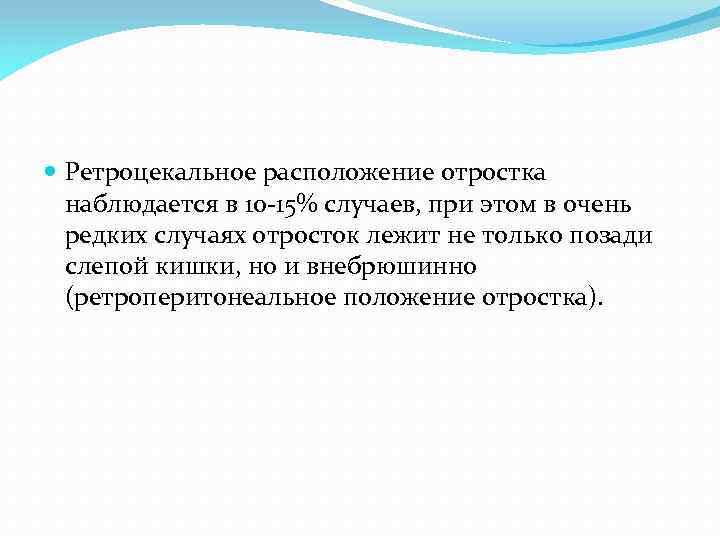 Ретроцекальное расположение отростка наблюдается в 10-15% случаев, при этом в очень редких случаях отросток лежит не только позади слепой кишки, но и внебрюшинно (ретроперитонеальное положение отростка).